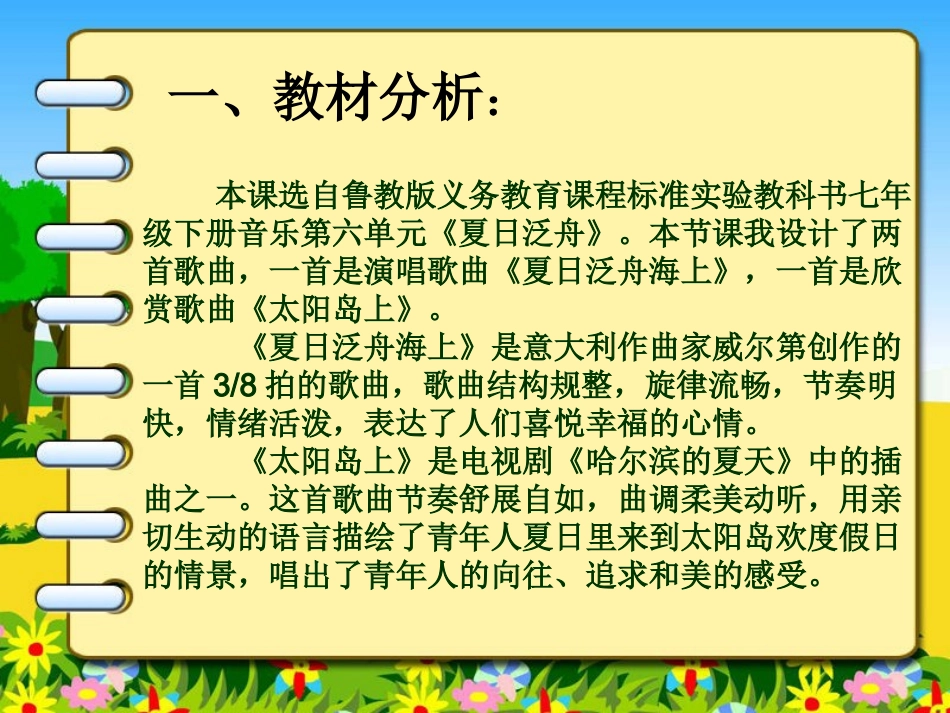 一、教材分析：

本课选自鲁教版义务教育课程标准实验教科书七年级下册音乐第六单元《夏日泛舟》。本节课我设计了两首歌曲，一首是演唱歌曲《夏日泛舟海上》，一首是欣赏歌曲《太阳岛上》。

《夏日泛舟海上》是意大利作曲家威尔第创作的一首 3/8 拍的歌曲，歌曲结构规整，旋律流畅，节奏明快，情绪活泼，表达了人们喜悦幸福的心情。

《太阳岛上》是电视剧《哈尔滨的夏天》中的插曲之一。这首歌曲节奏舒展自如，曲调柔美动听，用亲切生动的语言描绘了青年人夏日里来到太阳岛欢度假日的情景，唱出了青年人的向往、追求和美的感受。